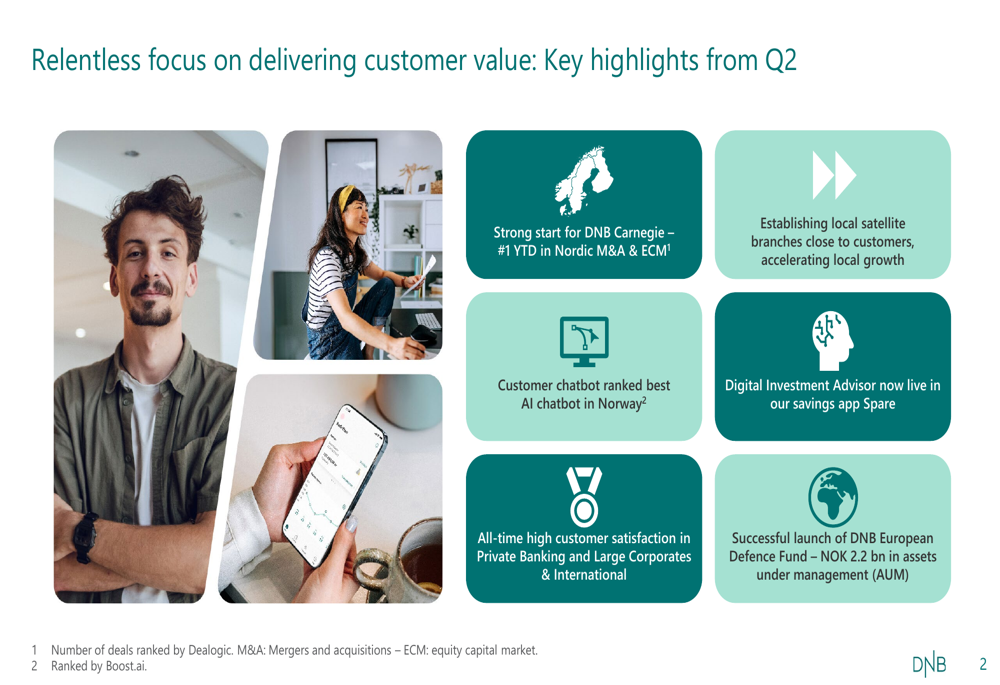 Relentless focus on delivering customer value: Key highlights from Q2

Strong start for DNB Carnegie – #1 YTD in Nordic M&A & ECM$^1$

Establishing local satellite branches close to customers, accelerating local growth

Customer chatbot ranked best AI chatbot in Norway$^2$

Digital Investment Advisor now live in our savings app Spare

All-time high customer satisfaction in Private Banking and Large Corporates & International

Successful launch of DNB European Defence Fund – NOK 2.2 bn in assets under management (AUM)

1 Number of deals ranked by Dealogic. M&A: Mergers and acquisitions – ECM: equity capital market.
2 Ranked by Boost.ai.

DNB 2